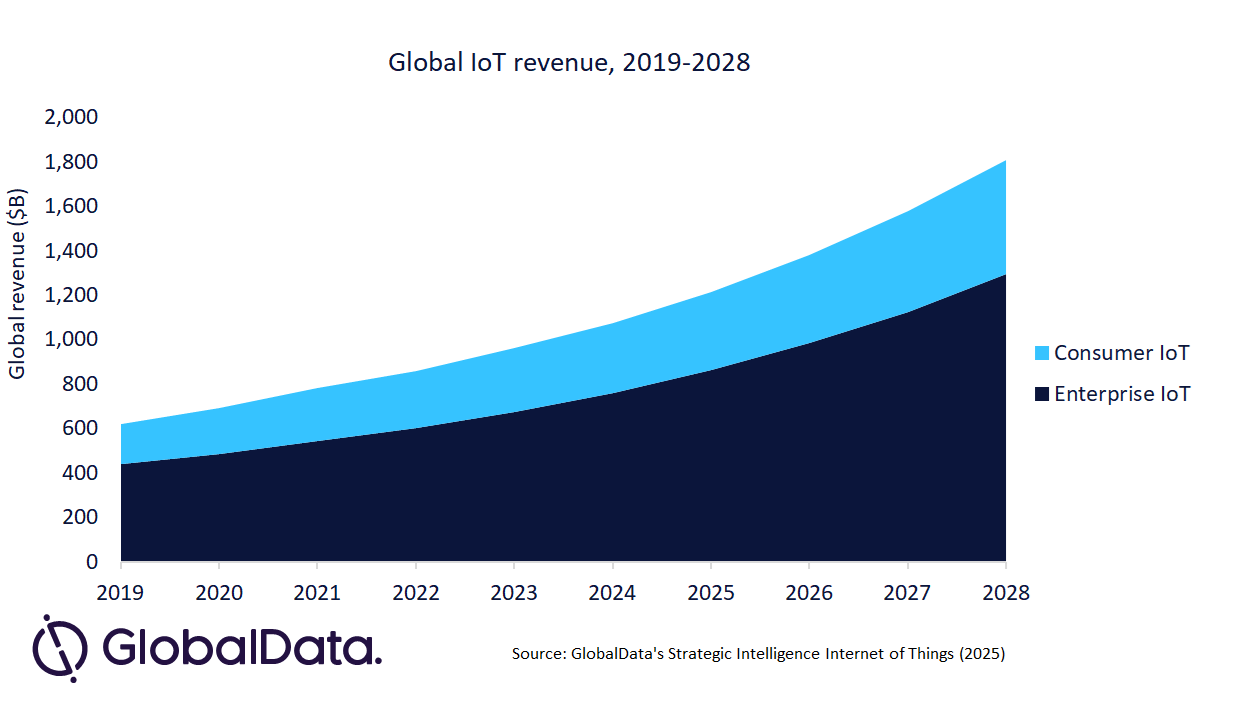 Global IoT revenue, 2019-2028

Global revenue ($B)

2,000
1,800
1,600
1,400
1,200
1,000
800
600
400
200
0

2019 2020 2021 2022 2023 2024 2025 2026 2027 2028

Consumer IoT
Enterprise IoT

GlobalData.

Source: GlobalData's Strategic Intelligence Internet of Things (2025)